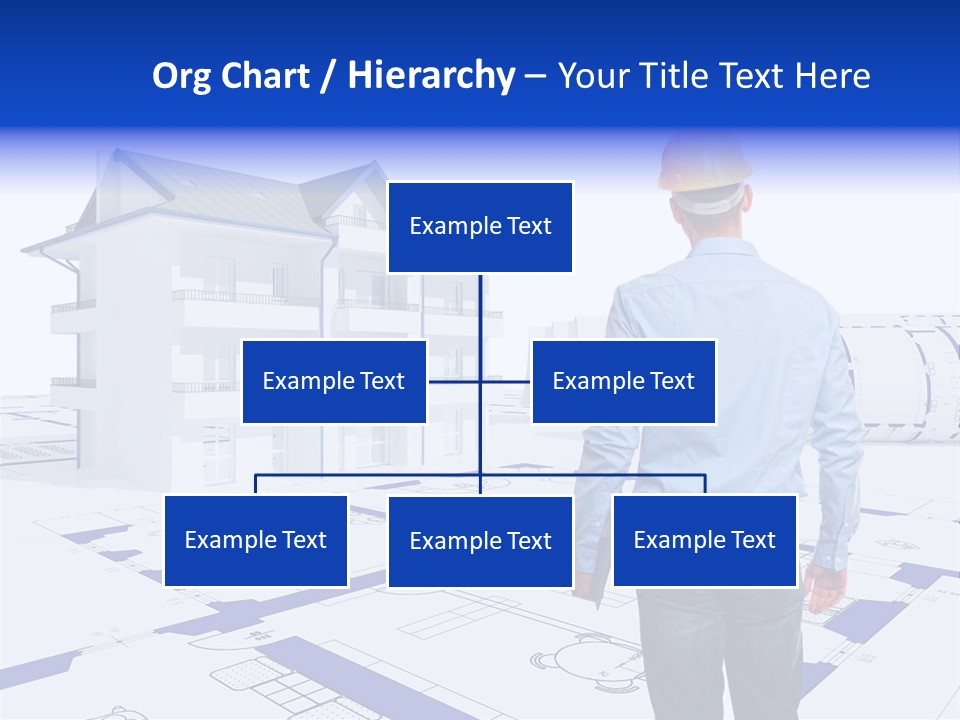 Org Chart / Hierarchy – Your Title Text Here

Example Text

Example Text

Example Text

Example Text

Example Text

Example Text